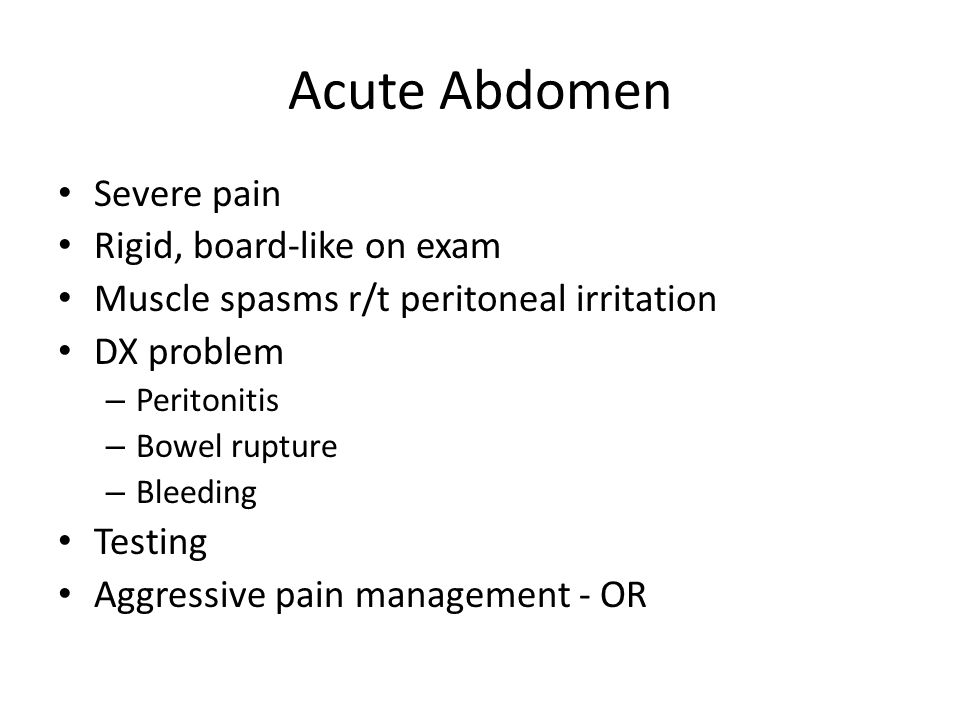 Acute Abdomen

• Severe pain
• Rigid, board-like on exam
• Muscle spasms r/t peritoneal irritation
• DX problem
  – Peritonitis
  – Bowel rupture
  – Bleeding
• Testing
• Aggressive pain management - OR